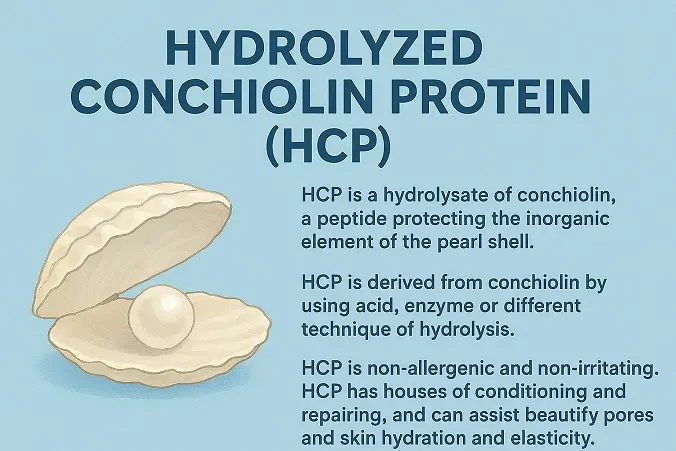 HYDROLYZED CONCHIOLIN PROTEIN (HCP)

HCP is a hydrolysate of conchiolin, a peptide protecting the inorganic element of the pearl shell.

HCP is derived from conchiolin by using acid, enzyme or different technique of hydrolysis.

HCP is non-allergenic and non-irritating. HCP has houses of conditioning and repairing, and can assist beautify pores and skin hydration and elasticity.